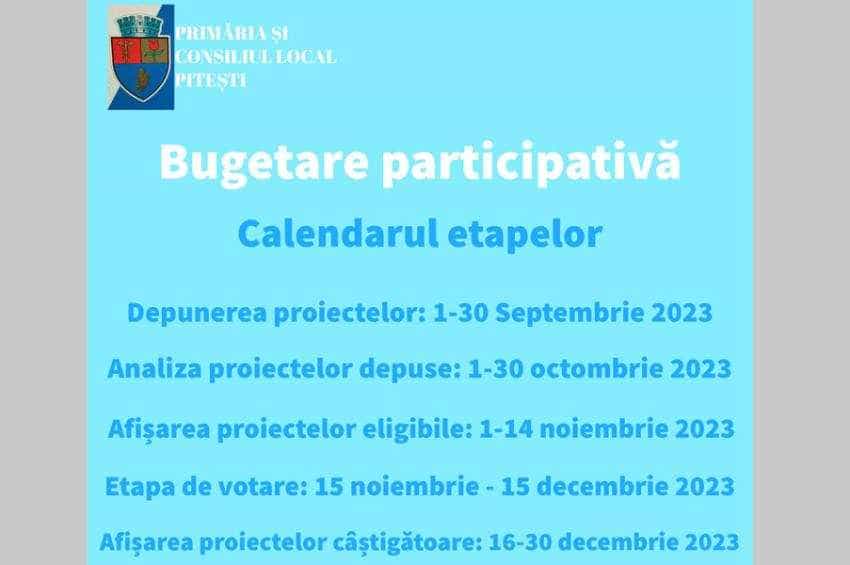 PRIMĂRIA ȘI CONSILIUL LOCAL PITEȘTI

Bugetare participativă

Calendarul etapelor

Depunerea proiectelor: 1-30 Septembrie 2023

Analiza proiectelor depuse: 1-30 octombrie 2023

Afișarea proiectelor eligibile: 1-14 noiembrie 2023

Etapa de votare: 15 noiembrie - 15 decembrie 2023

Afișarea proiectelor câștigătoare: 16-30 decembrie 2023